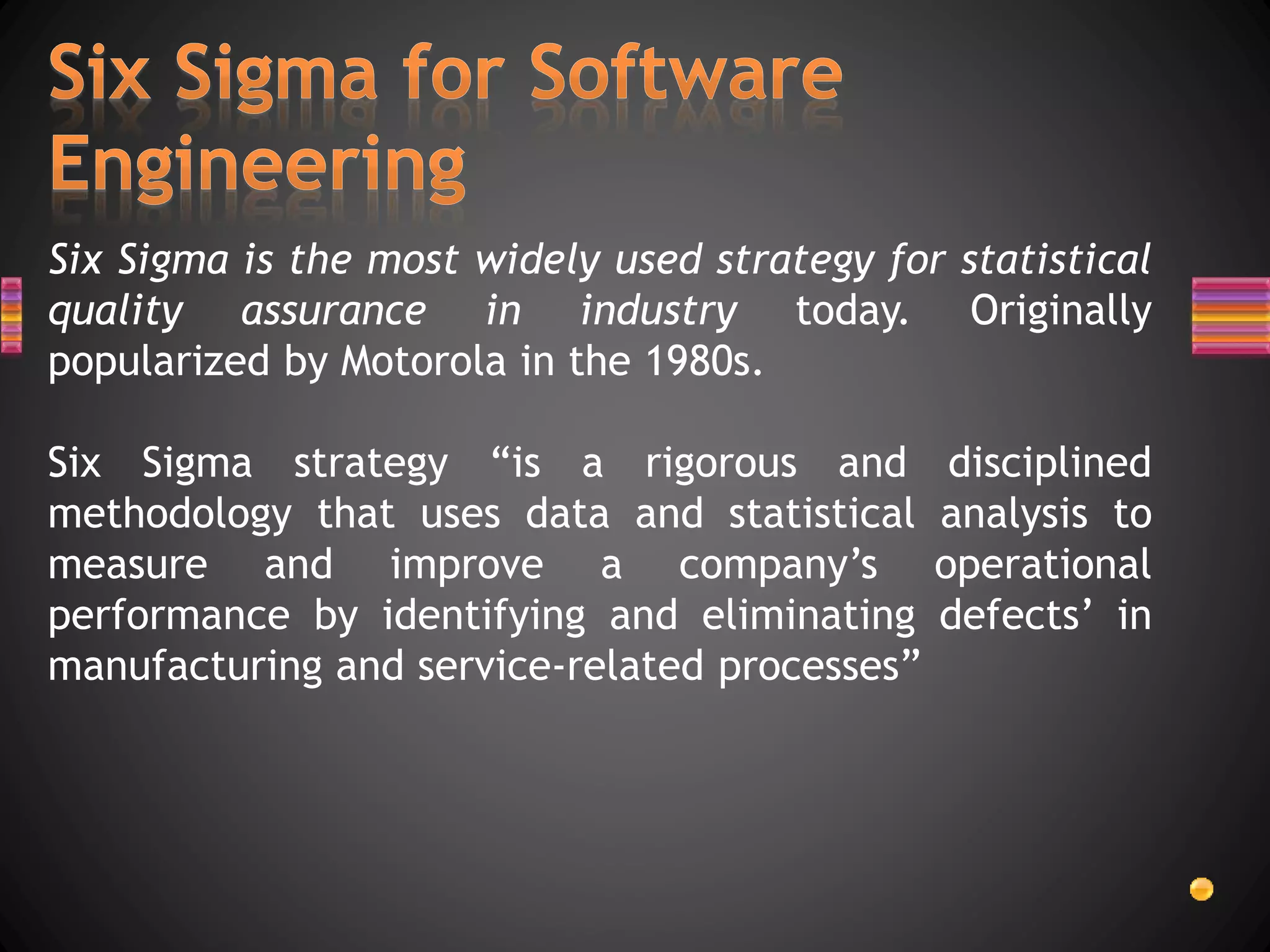 Six Sigma for Software Engineering

Six Sigma is the most widely used strategy for statistical quality assurance in industry today. Originally popularized by Motorola in the 1980s.

Six Sigma strategy “is a rigorous and disciplined methodology that uses data and statistical analysis to measure and improve a company’s operational performance by identifying and eliminating defects’ in manufacturing and service-related processes”